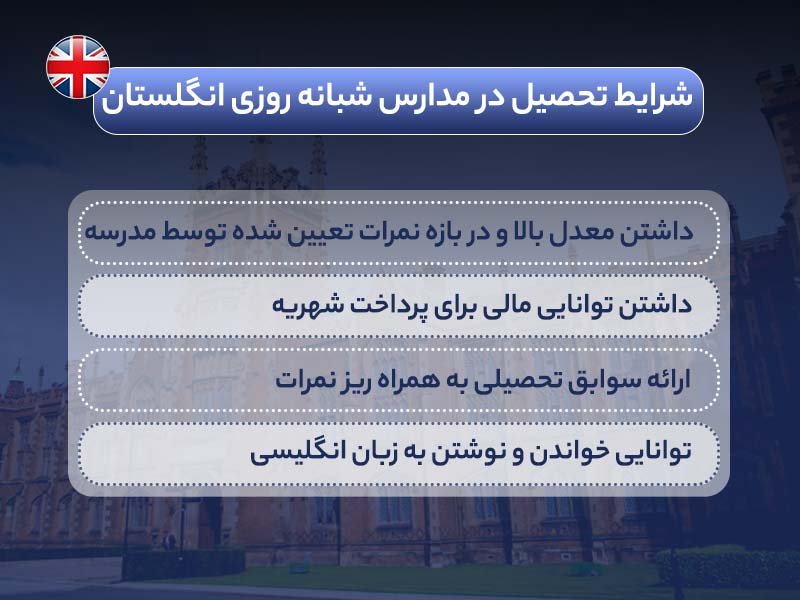 شرایط تحصیل در مدارس شبانه روزی انگلستان

داشتن معدل بالا و در بازه نمرات تعیین شده توسط مدرسه

داشتن توانایی مالی برای پرداخت شهریه

ارائه سوابق تحصیلی به همراه ریز نمرات

توانایی خواندن و نوشتن به زبان انگلیسی